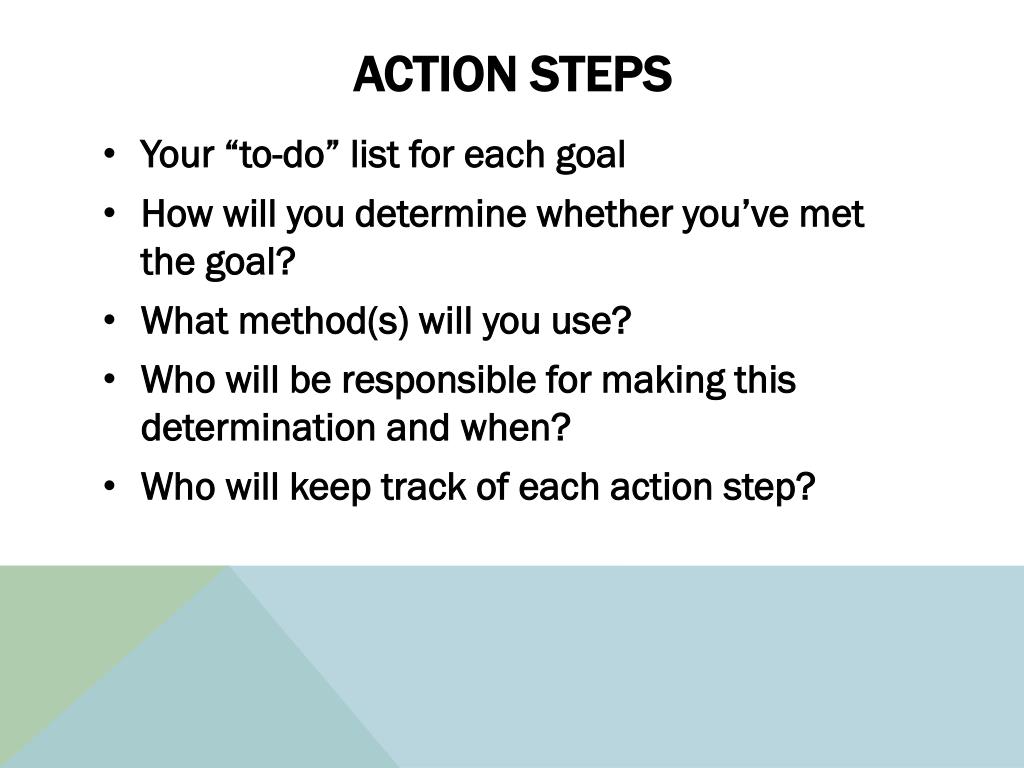 ACTION STEPS

• Your “to-do” list for each goal
• How will you determine whether you’ve met the goal?
• What method(s) will you use?
• Who will be responsible for making this determination and when?
• Who will keep track of each action step?